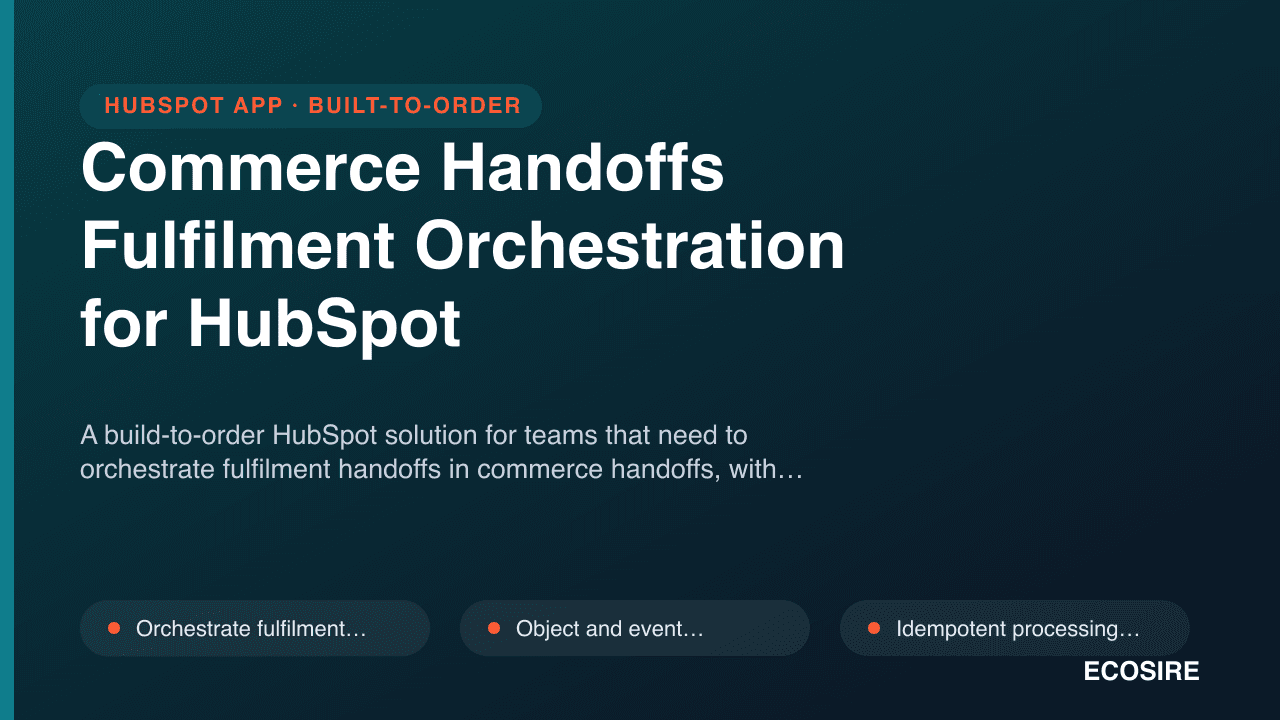 HUBSPOT APP · BUILT-TO-ORDER

Commerce Handoffs Fulfilment Orchestration for HubSpot

A build-to-order HubSpot solution for teams that need to orchestrate fulfilment handoffs in commerce handoffs, with…

• Orchestrate fulfilment…

• Object and event…

• Idempotent processing…

ECOSIRE